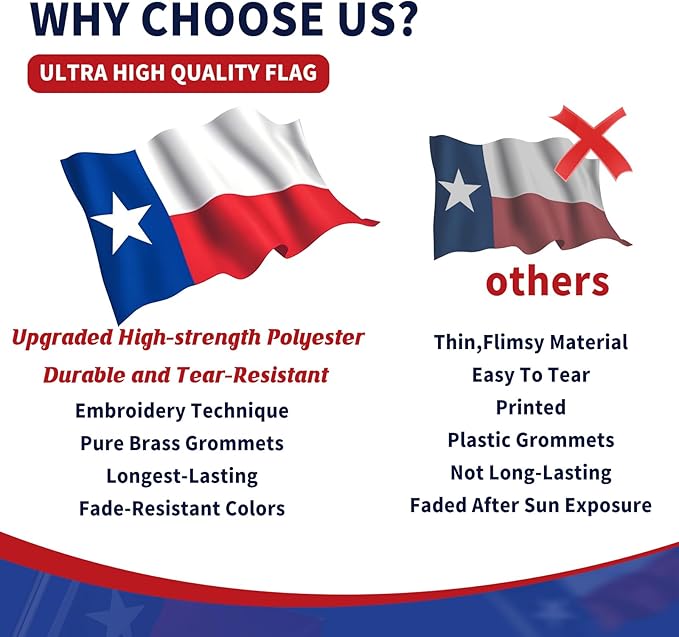 WHY CHOOSE US?

ULTRA HIGH QUALITY FLAG

Upgraded High-strength Polyester

Durable and Tear-Resistant

Embroidery Technique

Pure Brass Grommets

Longest-Lasting

Fade-Resistant Colors

others

Thin,Flimsy Material

Easy To Tear

Printed

Plastic Grommets

Not Long-Lasting

Faded After Sun Exposure